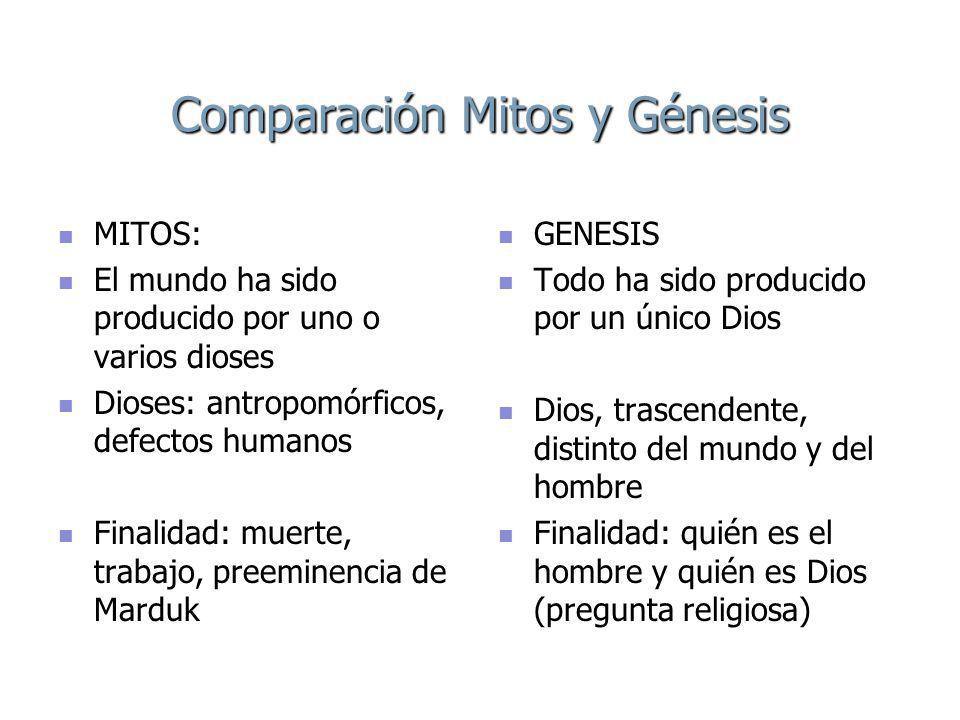 Comparación Mitos y Génesis

- MITOS:
- El mundo ha sido producido por uno o varios dioses
- Dioses: antropomórficos, defectos humanos
- Finalidad: muerte, trabajo, preeminencia de Marduk

- GENESIS
- Todo ha sido producido por un único Dios
- Dios, trascendente, distinto del mundo y del hombre
- Finalidad: quién es el hombre y quién es Dios (pregunta religiosa)